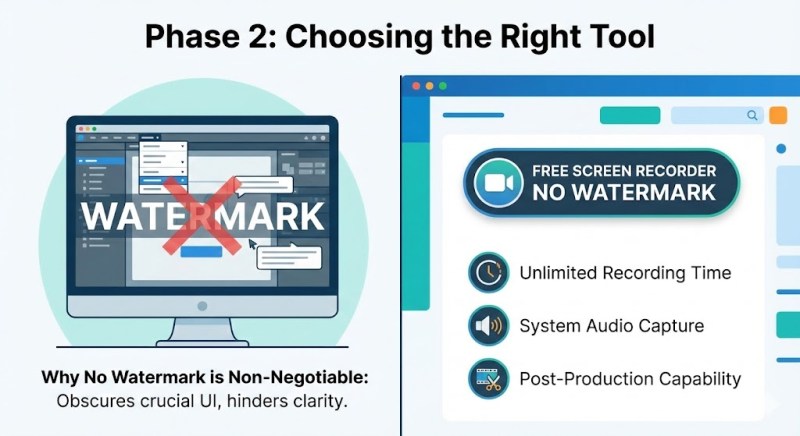 Phase 2: Choosing the Right Tool

WATERMARK

Why No Watermark is Non-Negotiable:
Obscures crucial UI, hinders clarity.

FREE SCREEN RECORDER
NO WATERMARK

Unlimited Recording Time

System Audio Capture

Post-Production Capability